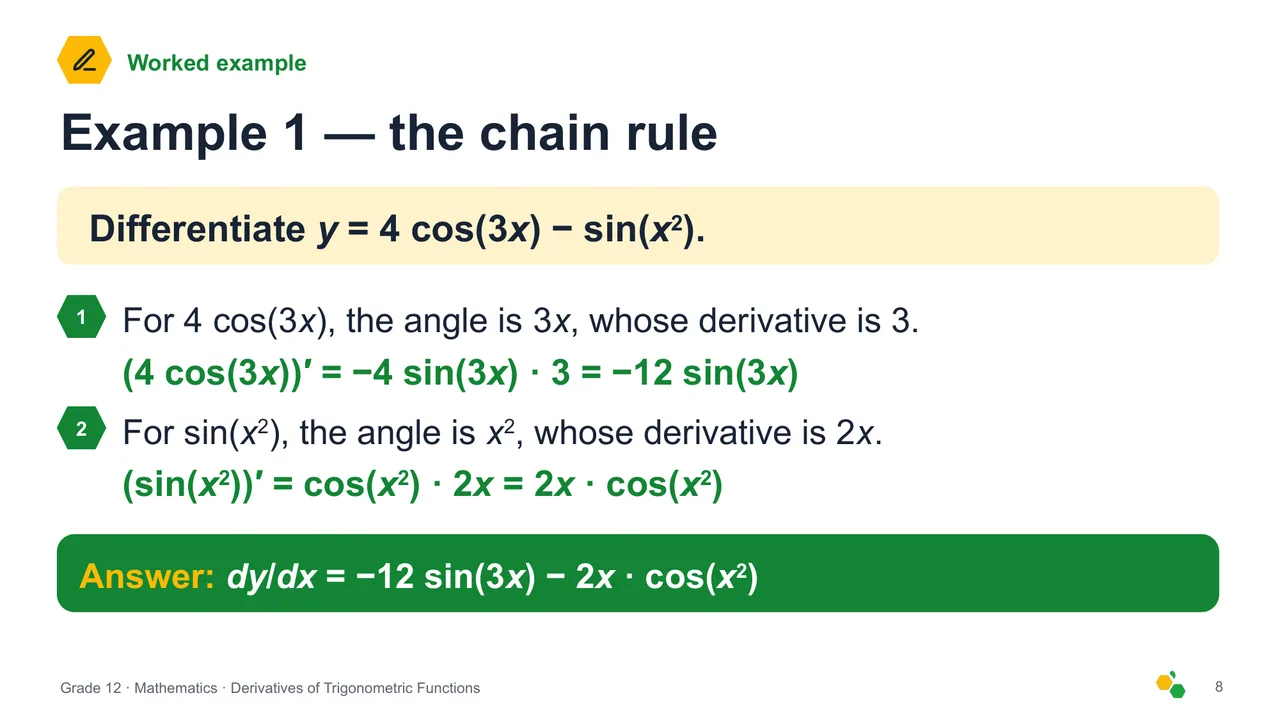 Worked example

Example 1 — the chain rule

Differentiate $y = 4\cos(3x) - \sin(x^2)$.

1 For $4\cos(3x)$, the angle is $3x$, whose derivative is 3.

$(4\cos(3x))' = -4\sin(3x) \cdot 3 = -12\sin(3x)$

2 For $\sin(x^2)$, the angle is $x^2$, whose derivative is $2x$.

$(\sin(x^2))' = \cos(x^2) \cdot 2x = 2x \cdot \cos(x^2)$

Answer: $dy/dx = -12\sin(3x) - 2x \cdot \cos(x^2)$

Grade 12 · Mathematics · Derivatives of Trigonometric Functions

8